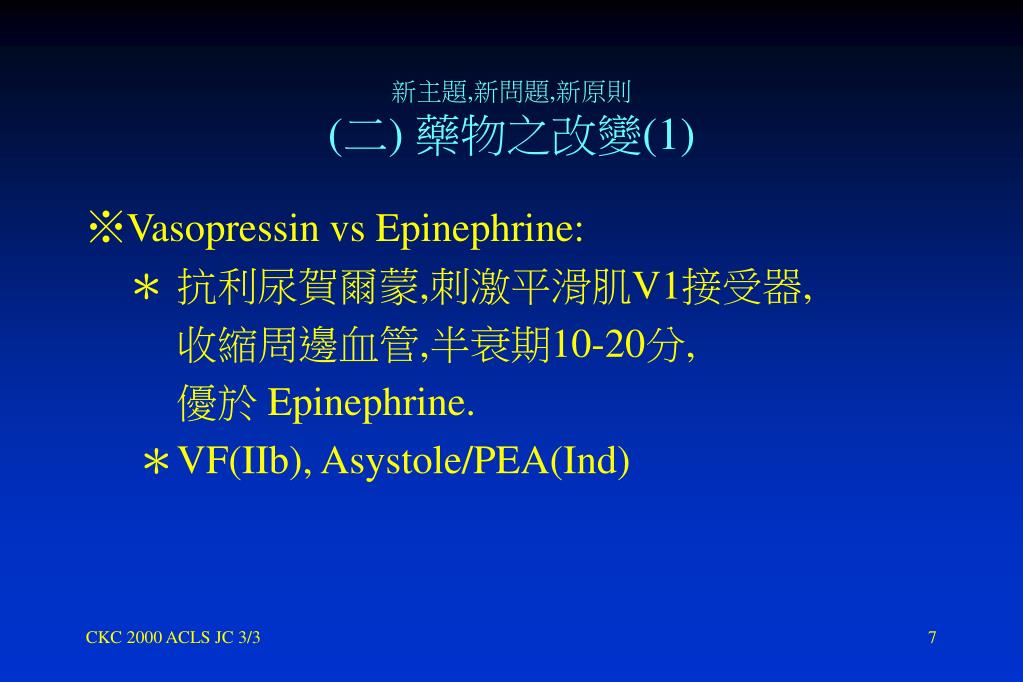 新主題,新問題,新原則
(二) 藥物之改變(1)

※Vasopressin vs Epinephrine:
＊ 抗利尿賀爾蒙,刺激平滑肌V1接受器, 收縮周邊血管,半衰期10-20分, 優於 Epinephrine.
＊VF(IIb), Asystole/PEA(Ind)

CKC 2000 ACLS JC 3/3

7